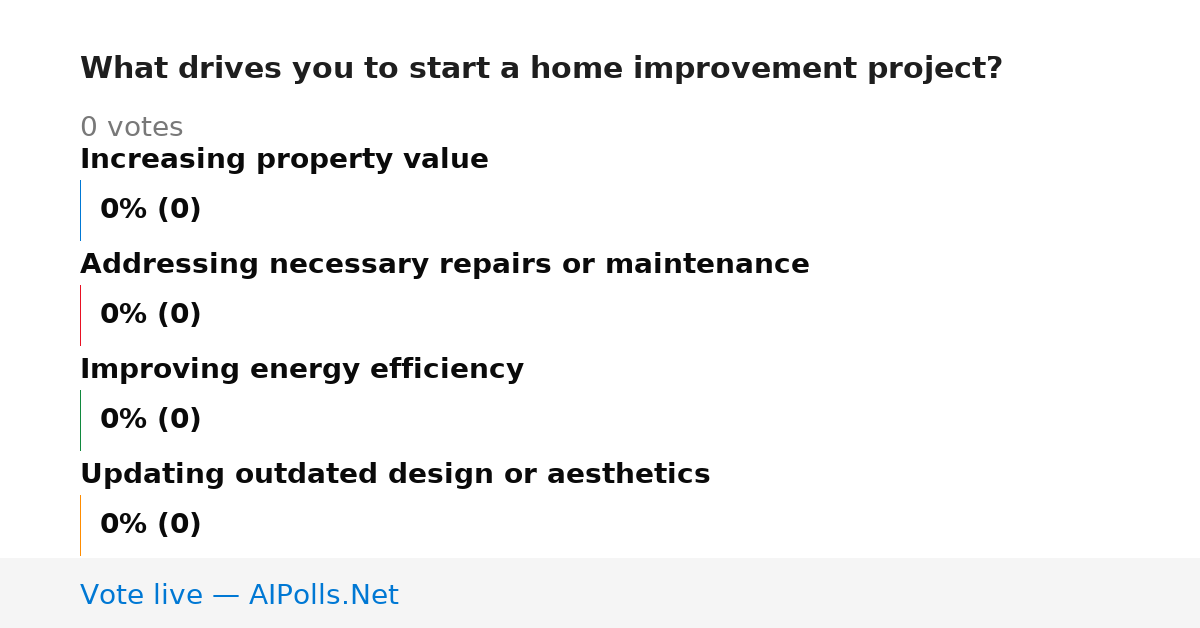 What drives you to start a home improvement project?

0 votes

Increasing property value

0% (0)

Addressing necessary repairs or maintenance

0% (0)

Improving energy efficiency

0% (0)

Updating outdated design or aesthetics

0% (0)

Vote live — AIPolls.Net